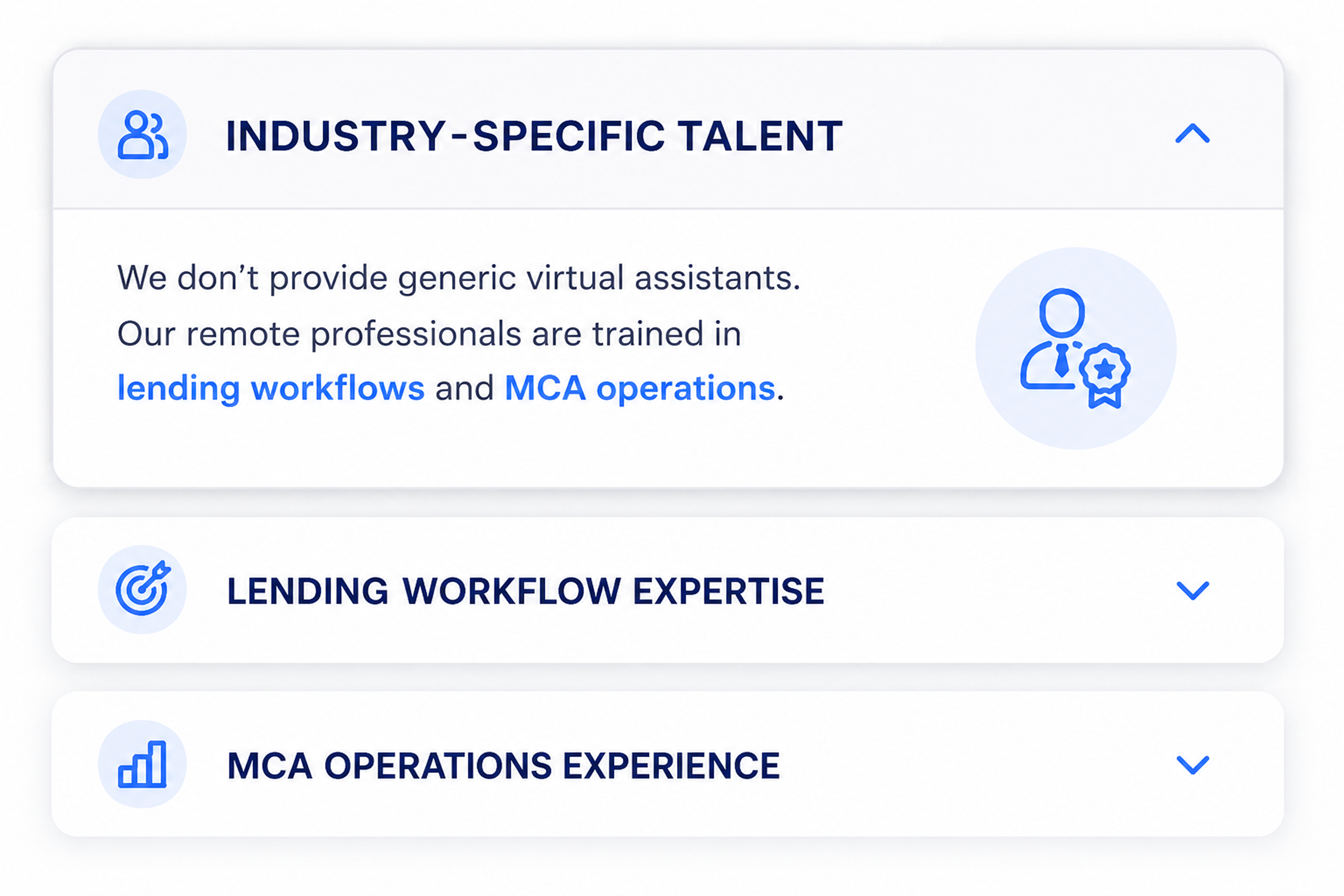 INDUSTRY-SPECIFIC TALENT

We don’t provide generic virtual assistants. Our remote professionals are trained in lending workflows and MCA operations.

LENDING WORKFLOW EXPERTISE

MCA OPERATIONS EXPERIENCE